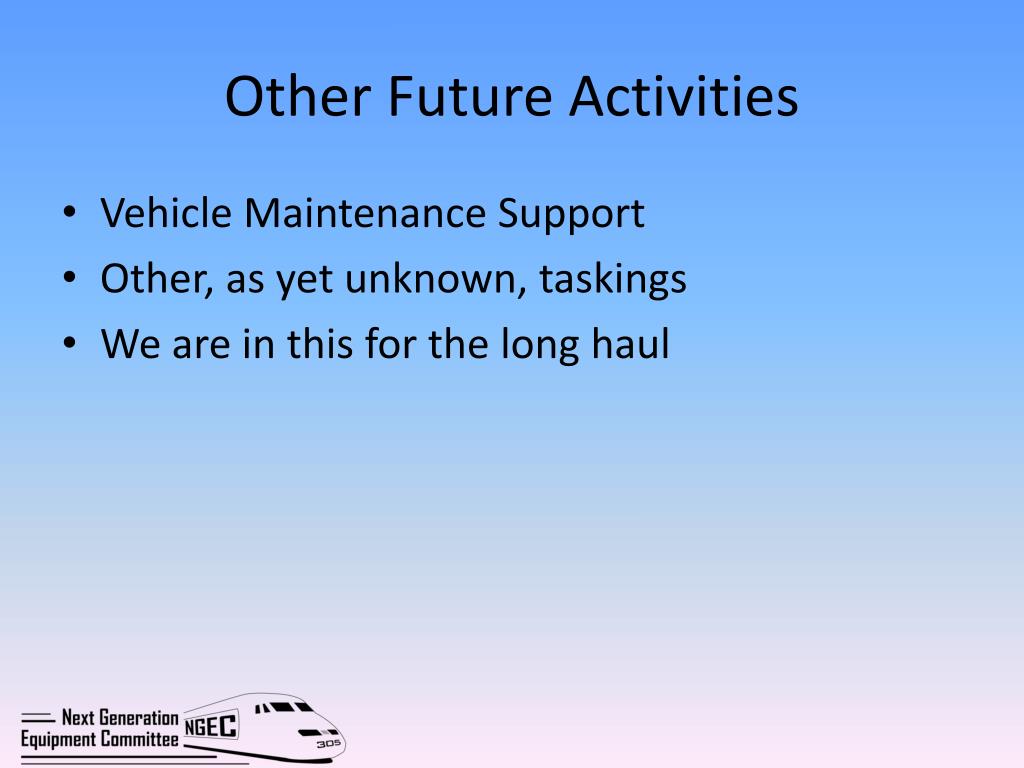 Other Future Activities

• Vehicle Maintenance Support
• Other, as yet unknown, taskings
• We are in this for the long haul

Next Generation Equipment Committee NGEC 305